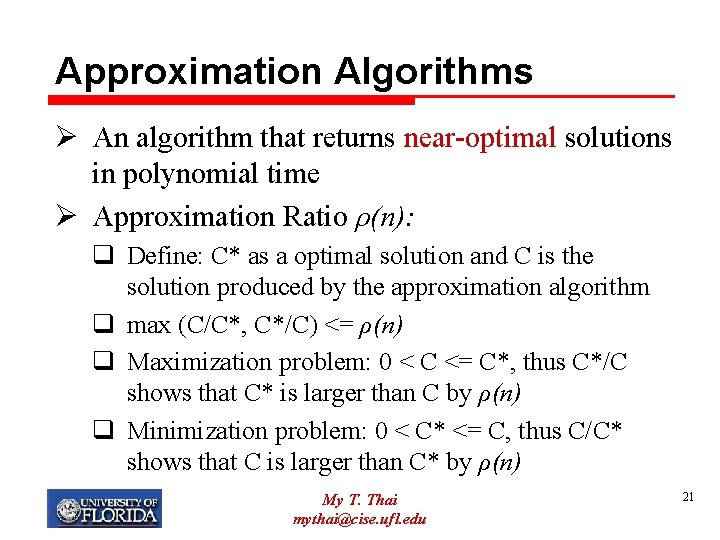 Approximation Algorithms

➢ An algorithm that returns near-optimal solutions in polynomial time

➢ Approximation Ratio $\rho(n)$:

❑ Define: C* as a optimal solution and C is the solution produced by the approximation algorithm

❑ max (C/C*, C*/C) <= $\rho(n)$

❑ Maximization problem: 0 < C <= C*, thus C*/C shows that C* is larger than C by $\rho(n)$

❑ Minimization problem: 0 < C* <= C, thus C/C* shows that C is larger than C* by $\rho(n)$

UNIVERSITY OF FLORIDA

My T. Thai
mythai@cise.ufl.edu

21